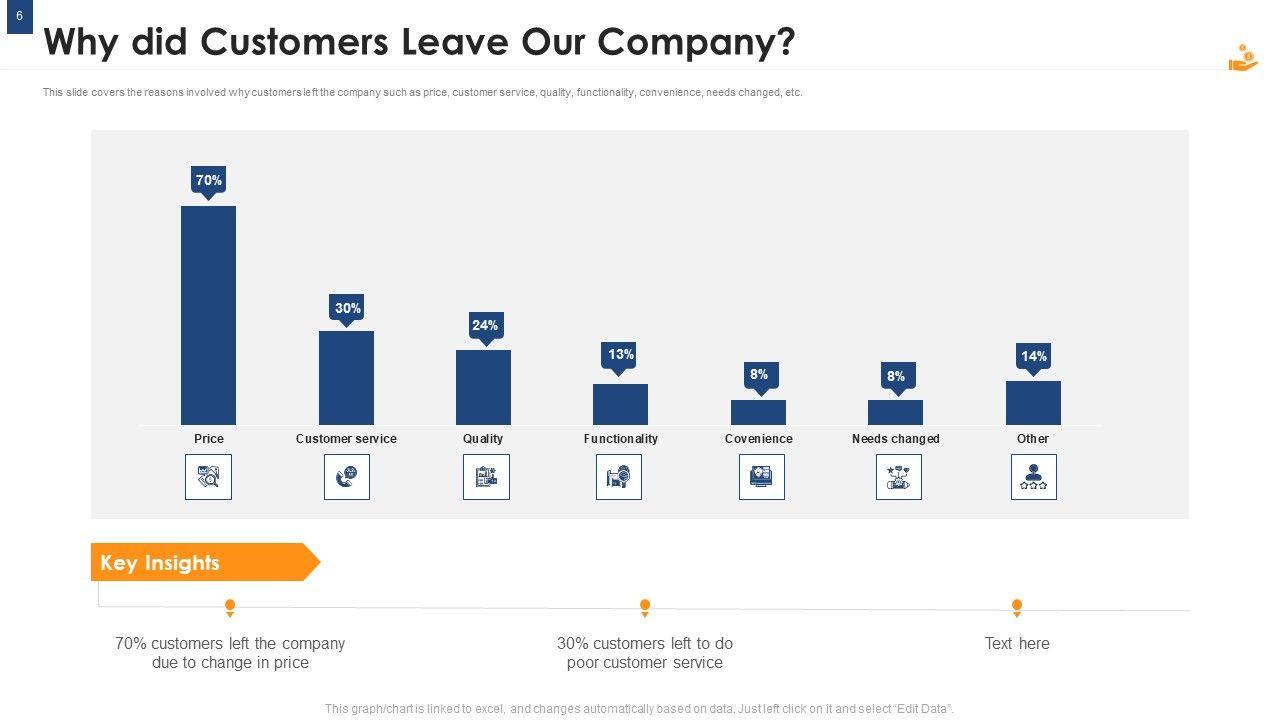 6

Why did Customers Leave Our Company?

This slide covers the reasons involved why customers left the company such as price, customer service, quality, functionality, convenience, needs changed, etc.

70%
30%
24%
13%
8%
8%
14%

Price
Customer service
Quality
Functionality
Covenience
Needs changed
Other

Key Insights

70% customers left the company due to change in price

30% customers left to do poor customer service

Text here

This graph/chart is linked to excel, and changes automatically based on data. Just left click on it and select "Edit Data".